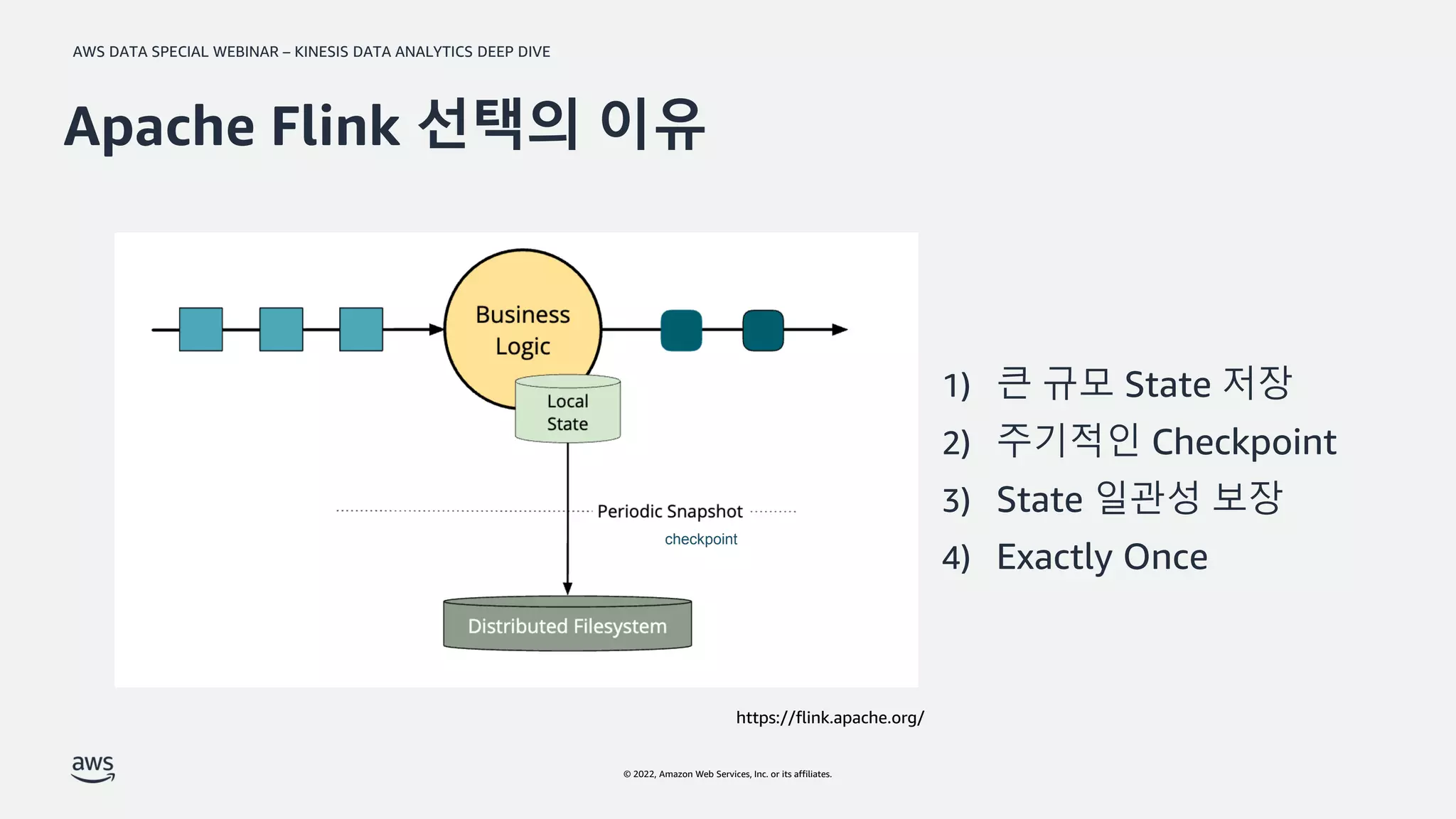 AWS DATA SPECIAL WEBINAR – KINESIS DATA ANALYTICS DEEP DIVE

Apache Flink 선택의 이유

Business Logic

Local State

Periodic Snapshot

checkpoint

Distributed Filesystem

1) 큰 규모 State 저장
2) 주기적인 Checkpoint
3) State 일관성 보장
4) Exactly Once

https://flink.apache.org/

aws

© 2022, Amazon Web Services, Inc. or its affiliates.